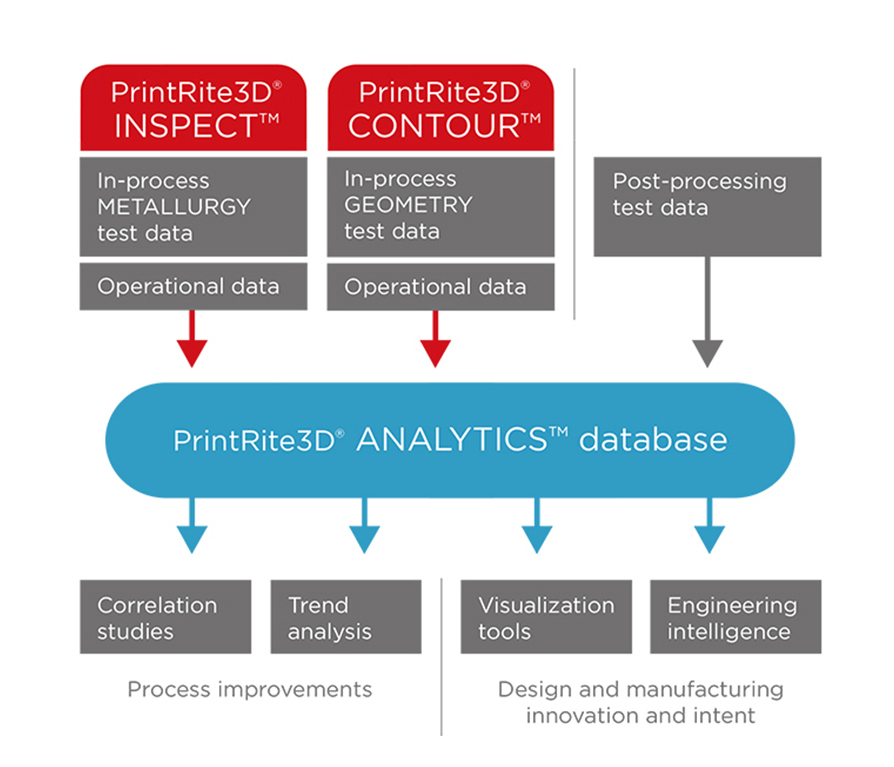 PrintRite3D® INSPECT™

In-process METALLURGY test data

Operational data

PrintRite3D® CONTOUR™

In-process GEOMETRY test data

Operational data

Post-processing test data

PrintRite3D® ANALYTICS™ database

Correlation studies

Trend analysis

Visualization tools

Engineering intelligence

Process improvements

Design and manufacturing innovation and intent